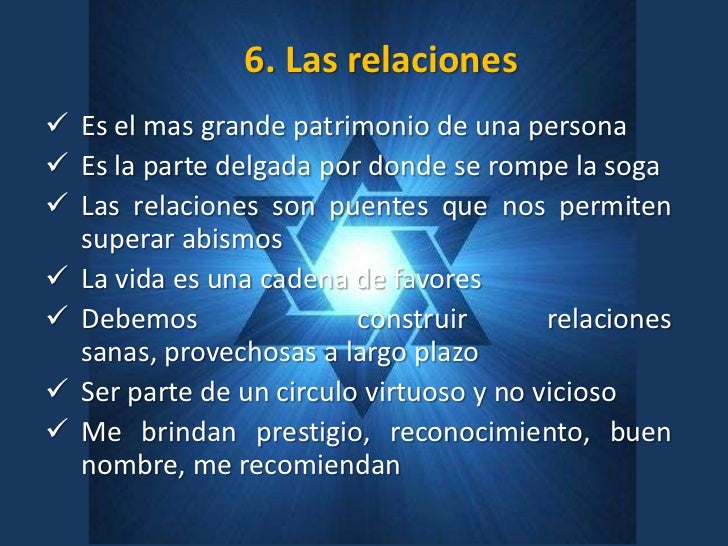 6. Las relaciones

✓ Es el mas grande patrimonio de una persona
✓ Es la parte delgada por donde se rompe la soga
✓ Las relaciones son puentes que nos permiten superar abismos
✓ La vida es una cadena de favores
✓ Debemos construir relaciones sanas, provechosas a largo plazo
✓ Ser parte de un circulo virtuoso y no vicioso
✓ Me brindan prestigio, reconocimiento, buen nombre, me recomiendan